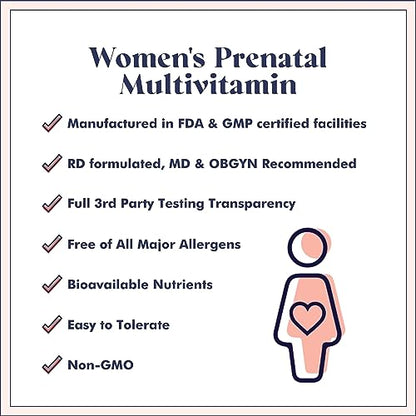 Women's Prenatal Multivitamin

Manufactured in FDA & GMP certified facilities

RD formulated, MD & OBGYN Recommended

Full 3rd Party Testing Transparency

Free of All Major Allergens

Bioavailable Nutrients

Easy to Tolerate

Non-GMO